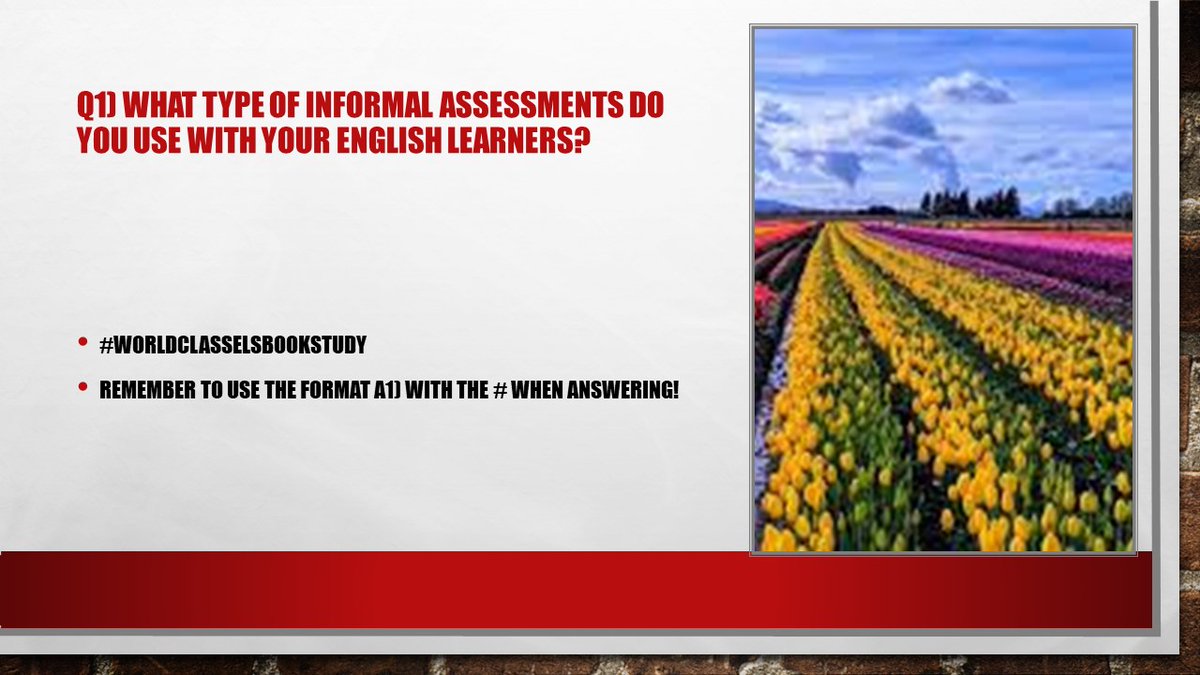 Q1) WHAT TYPE OF INFORMAL ASSESSMENTS DO YOU USE WITH YOUR ENGLISH LEARNERS?

• #WORLDCLASSELSBOOKSTUDY
• REMEMBER TO USE THE FORMAT A1) WITH THE # WHEN ANSWERING!